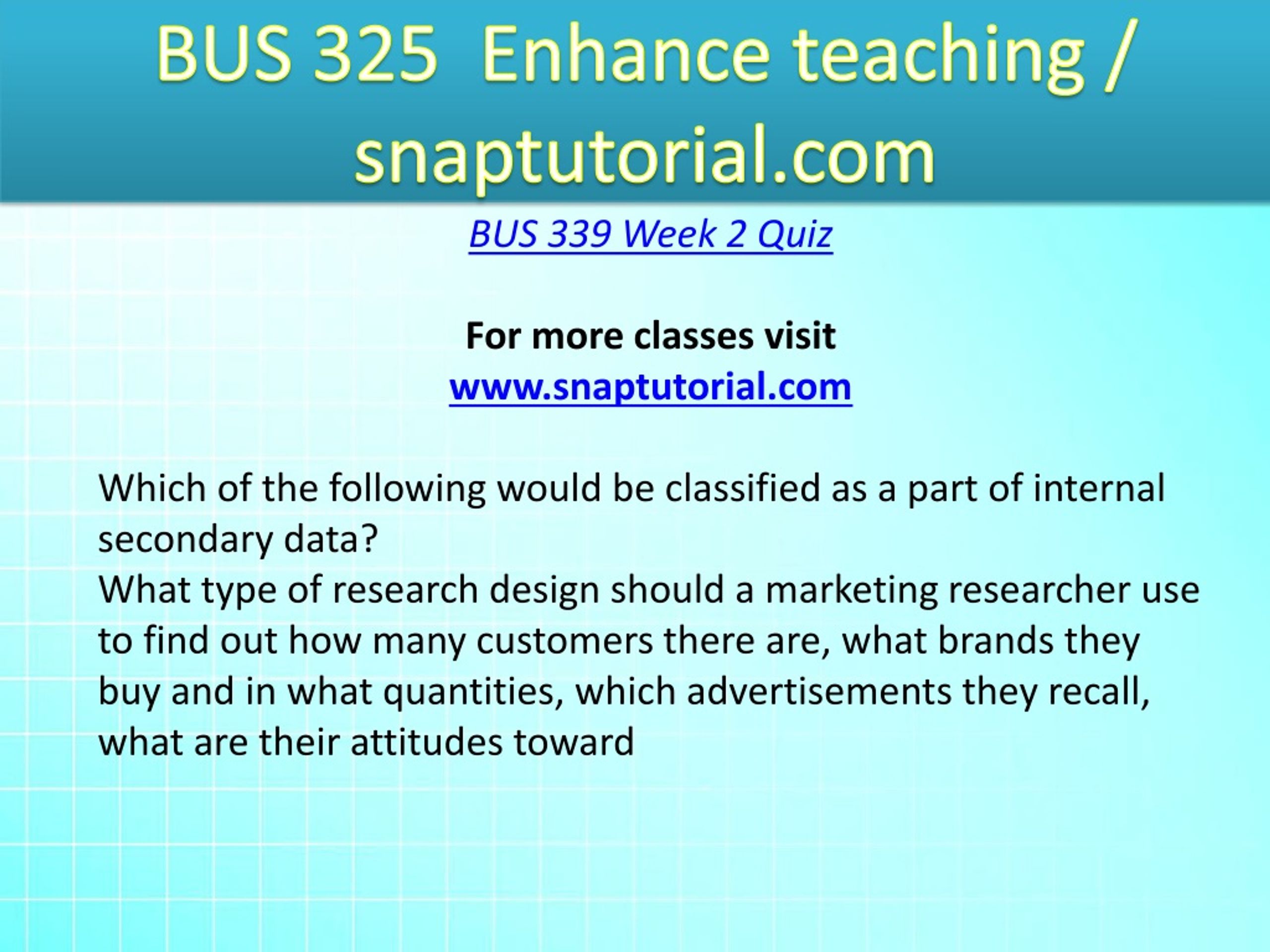 BUS 325 Enhance teaching / snaptutorial.com

BUS 339 Week 2 Quiz

For more classes visit
www.snaptutorial.com

Which of the following would be classified as a part of internal secondary data?
What type of research design should a marketing researcher use to find out how many customers there are, what brands they buy and in what quantities, which advertisements they recall, what are their attitudes toward